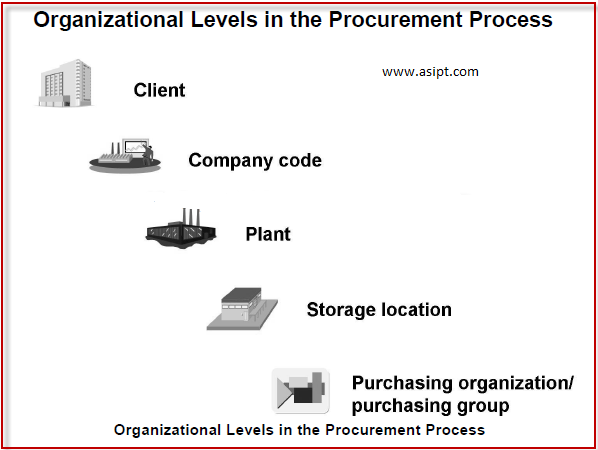 Organizational Levels in the Procurement Process

www.asipt.com

Client

Company code

Plant

Storage location

Purchasing organization/ purchasing group

Organizational Levels in the Procurement Process